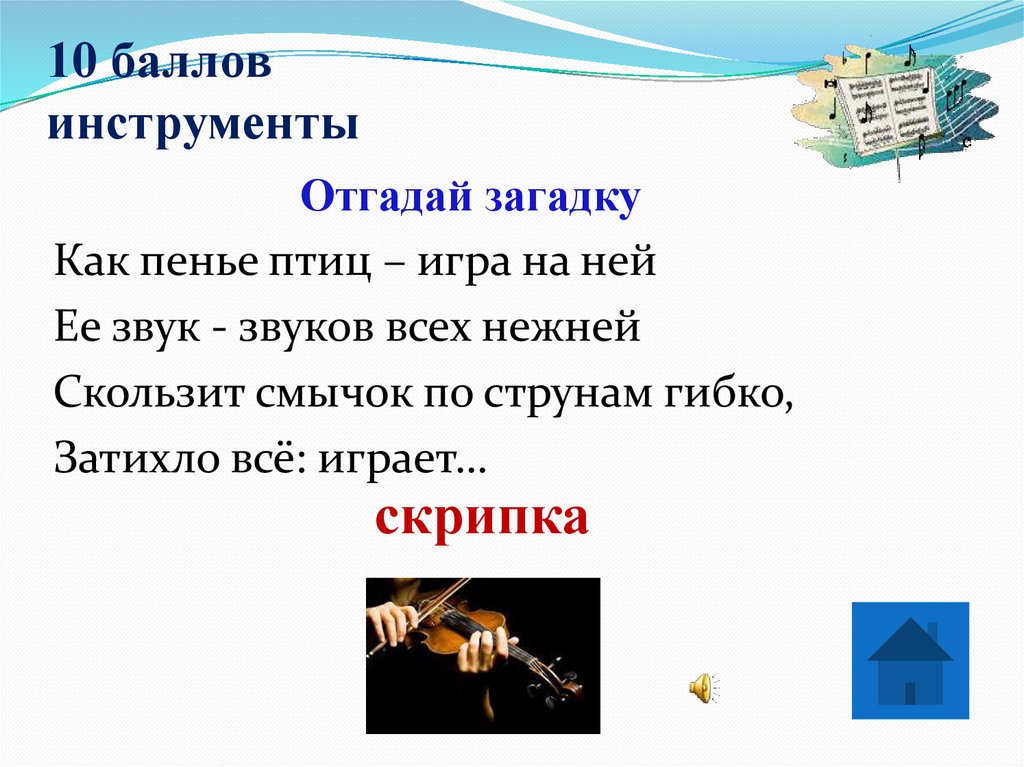 10 баллов
инструменты

Отгадай загадку

Как пенье птиц – игра на ней
Ее звук - звуков всех нежней
Скользит смычок по струнам гибко,
Затихло всё: играет…

скрипка